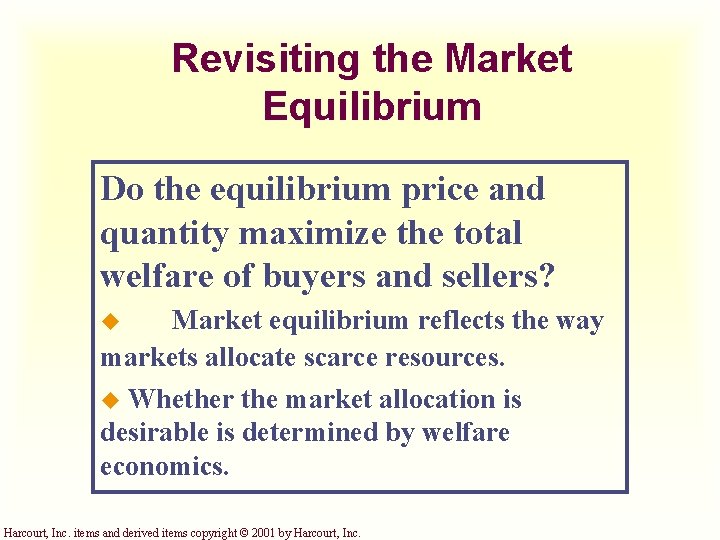 Revisiting the Market Equilibrium

Do the equilibrium price and quantity maximize the total welfare of buyers and sellers?

◆ Market equilibrium reflects the way markets allocate scarce resources.

◆ Whether the market allocation is desirable is determined by welfare economics.

Harcourt, Inc. items and derived items copyright © 2001 by Harcourt, Inc.